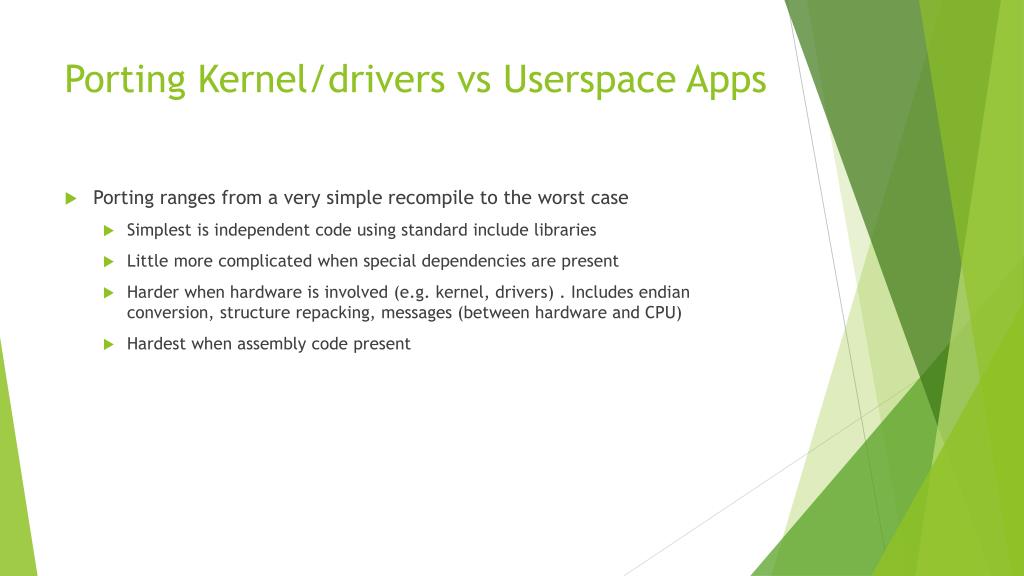 Porting Kernel/drivers vs Userspace Apps

Porting ranges from a very simple recompile to the worst case

Simplest is independent code using standard include libraries

Little more complicated when special dependencies are present

Harder when hardware is involved (e.g. kernel, drivers) . Includes endian conversion, structure repacking, messages (between hardware and CPU)

Hardest when assembly code present